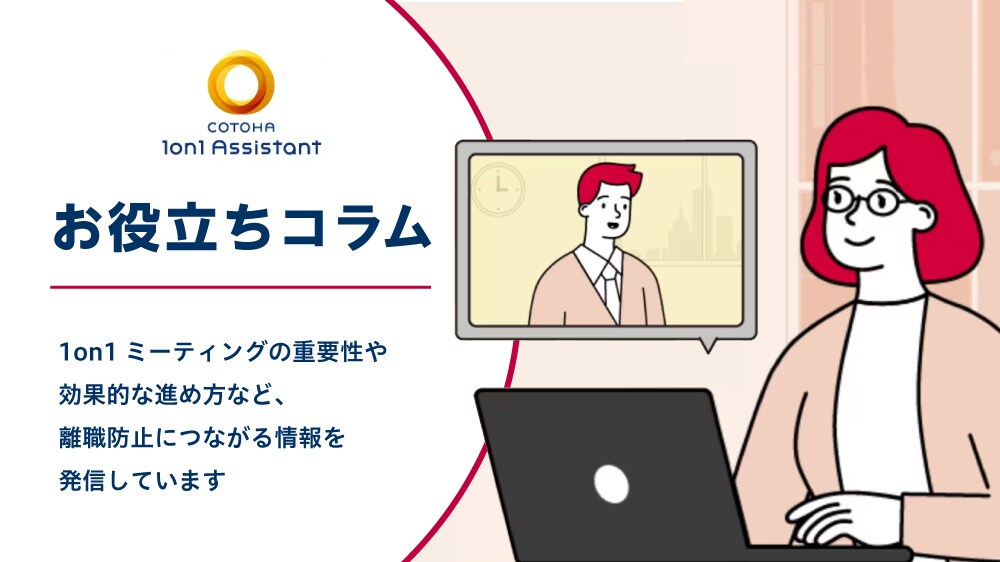 COTOHA
1on1 Assistant

お役立ちコラム

1on1 ミーティングの重要性や
効果的な進め方など、
離職防止につながる情報を
発信しています